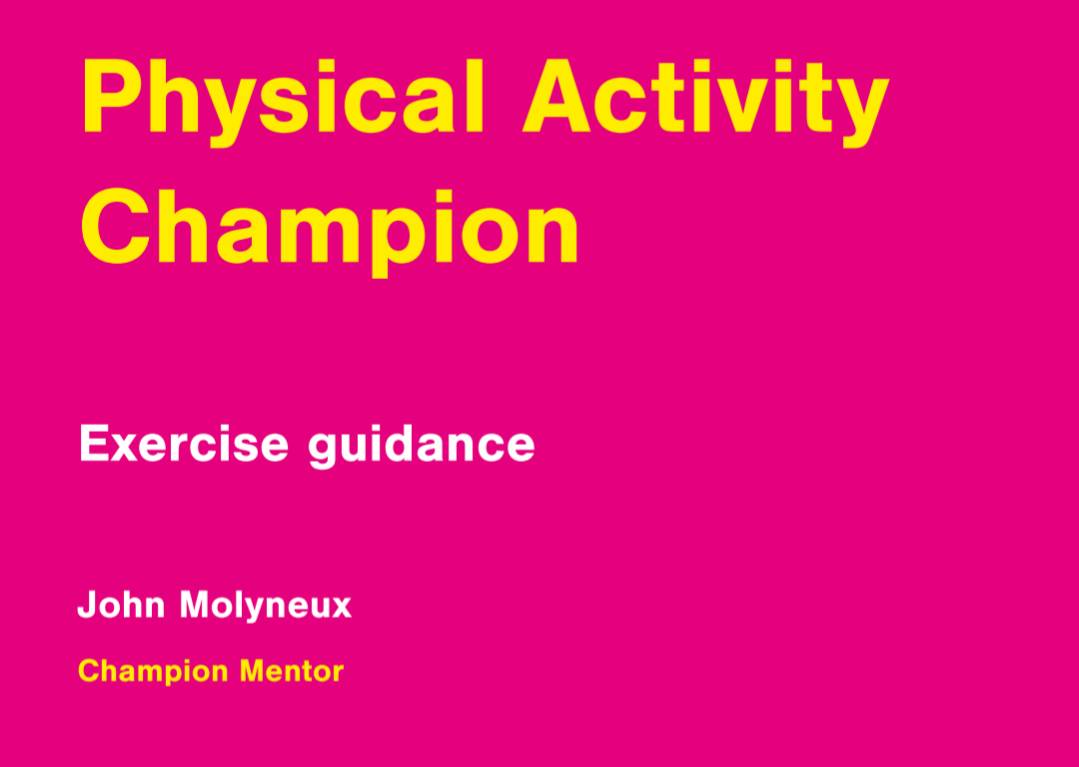 Physical Activity Champion

Exercise guidance

John Molyneux

Champion Mentor